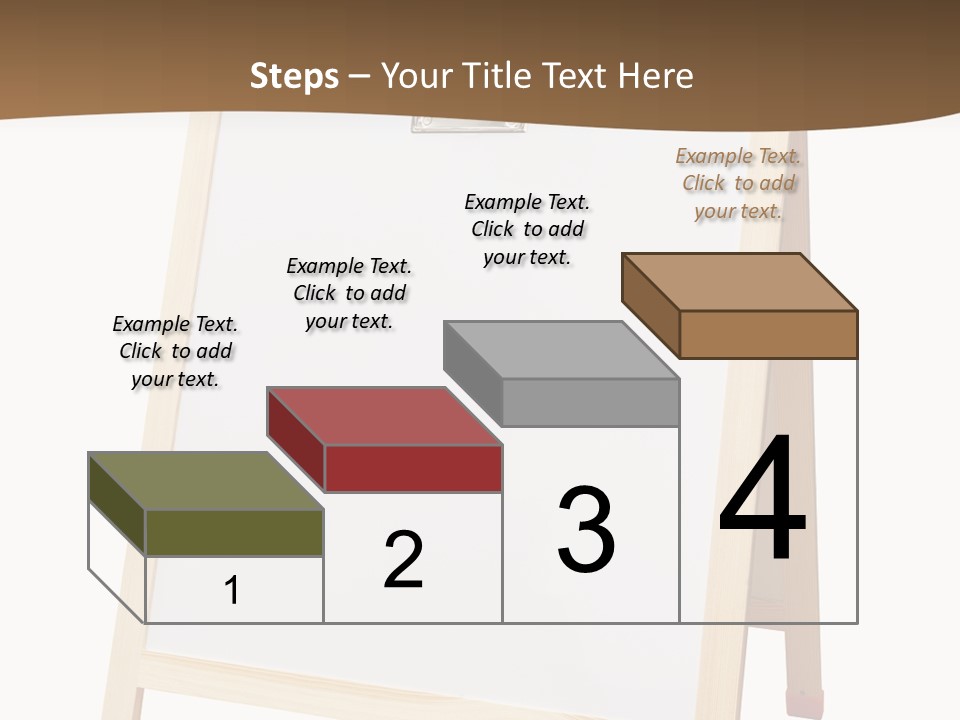 Steps – Your Title Text Here

Example Text. Click to add your text.

Example Text. Click to add your text.

Example Text. Click to add your text.

Example Text. Click to add your text.

1

2

3

4